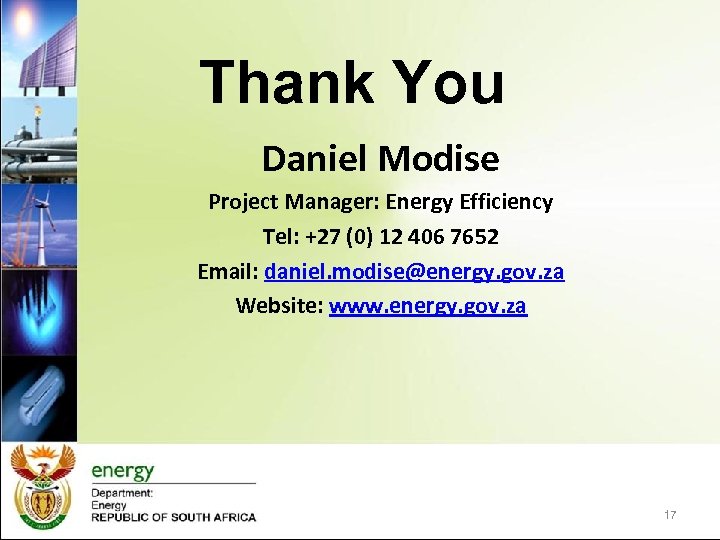 Thank You

Daniel Modise

Project Manager: Energy Efficiency

Tel: +27 (0) 12 406 7652

Email: daniel.modise@energy.gov.za

Website: www.energy.gov.za

energy

Department:
Energy
REPUBLIC OF SOUTH AFRICA

17